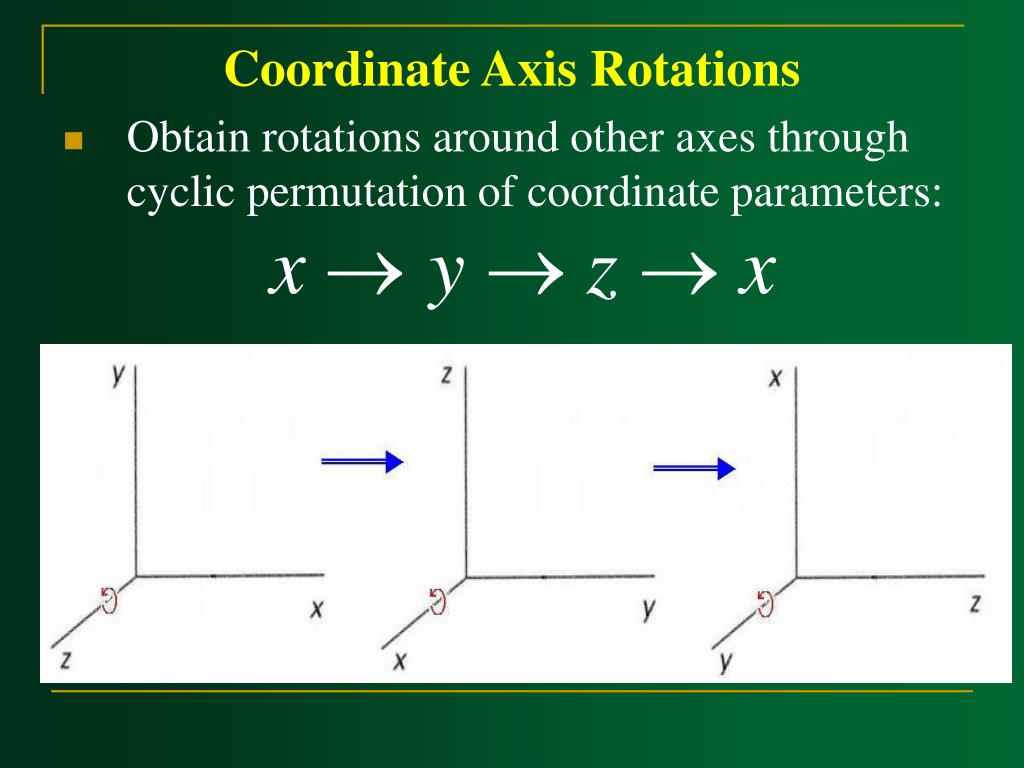 Coordinate Axis Rotations

Obtain rotations around other axes through cyclic permutation of coordinate parameters:

$x \rightarrow y \rightarrow z \rightarrow x$

y
x
z

z
y
x

x
z
y